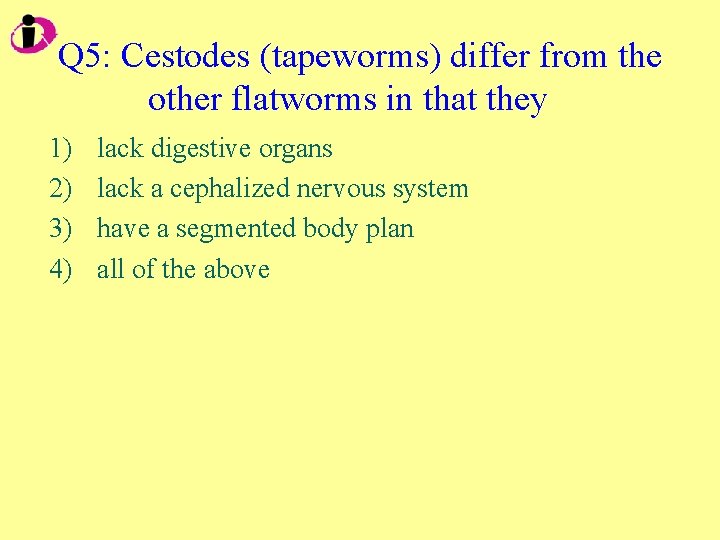 Q5: Cestodes (tapeworms) differ from the other flatworms in that they

1) lack digestive organs
2) lack a cephalized nervous system
3) have a segmented body plan
4) all of the above